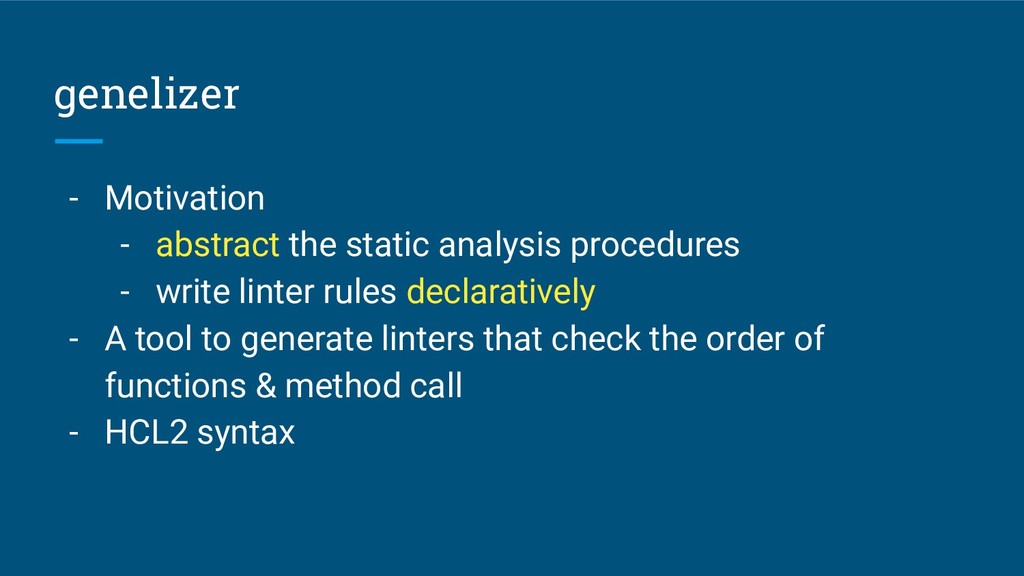 genelizer

- Motivation
  - abstract the static analysis procedures
  - write linter rules declaratively
- A tool to generate linters that check the order of functions & method call
- HCL2 syntax